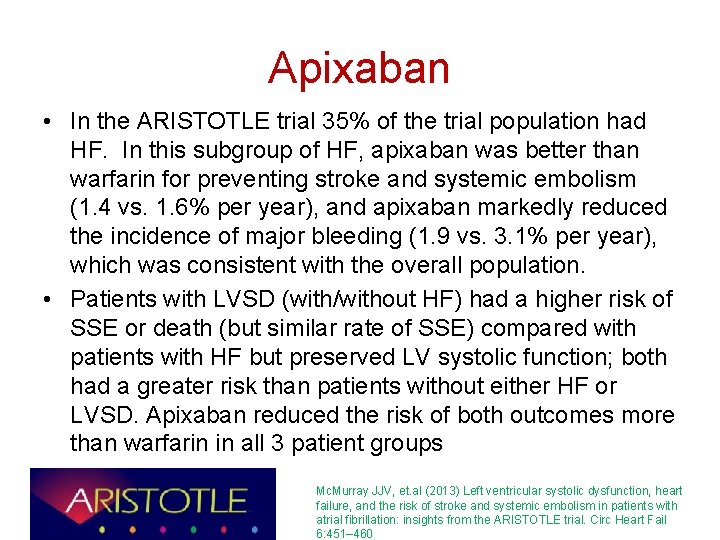 Apixaban

• In the ARISTOTLE trial 35% of the trial population had HF. In this subgroup of HF, apixaban was better than warfarin for preventing stroke and systemic embolism (1.4 vs. 1.6% per year), and apixaban markedly reduced the incidence of major bleeding (1.9 vs. 3.1% per year), which was consistent with the overall population.

• Patients with LVSD (with/without HF) had a higher risk of SSE or death (but similar rate of SSE) compared with patients with HF but preserved LV systolic function; both had a greater risk than patients without either HF or LVSD. Apixaban reduced the risk of both outcomes more than warfarin in all 3 patient groups

ARISTOTLE

McMurray JJV, et.al (2013) Left ventricular systolic dysfunction, heart failure, and the risk of stroke and systemic embolism in patients with atrial fibrillation: insights from the ARISTOTLE trial. Circ Heart Fail 6:451–460